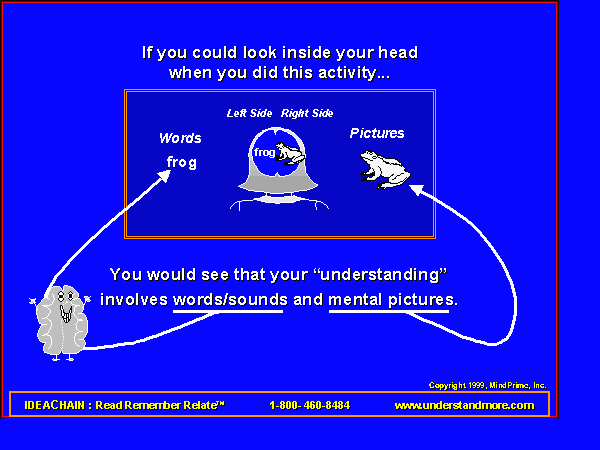 If you could look inside your head when you did this activity...

Left Side Right Side

Words

frog

frog

Pictures

You would see that your "understanding" involves words/sounds and mental pictures.

Copyright 1999, MindPrime, Inc.

IDEACHAIN : Read Remember Relate™ 1-800- 460-8484 www.understandmore.com